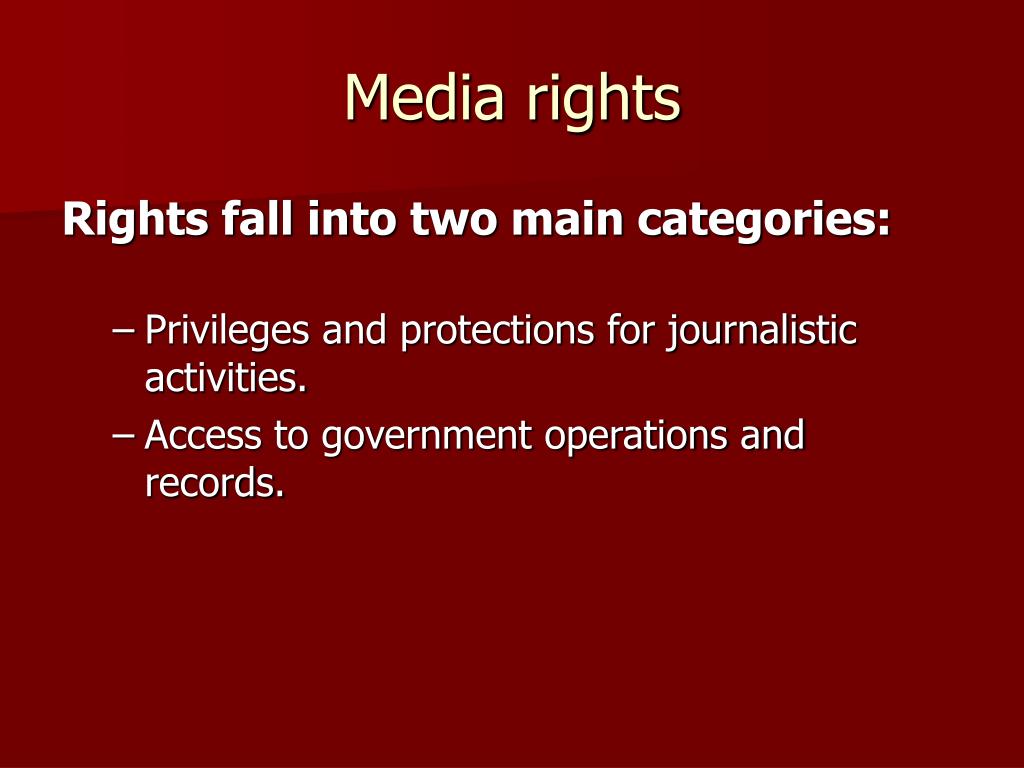 Media rights

Rights fall into two main categories:

– Privileges and protections for journalistic activities.
– Access to government operations and records.